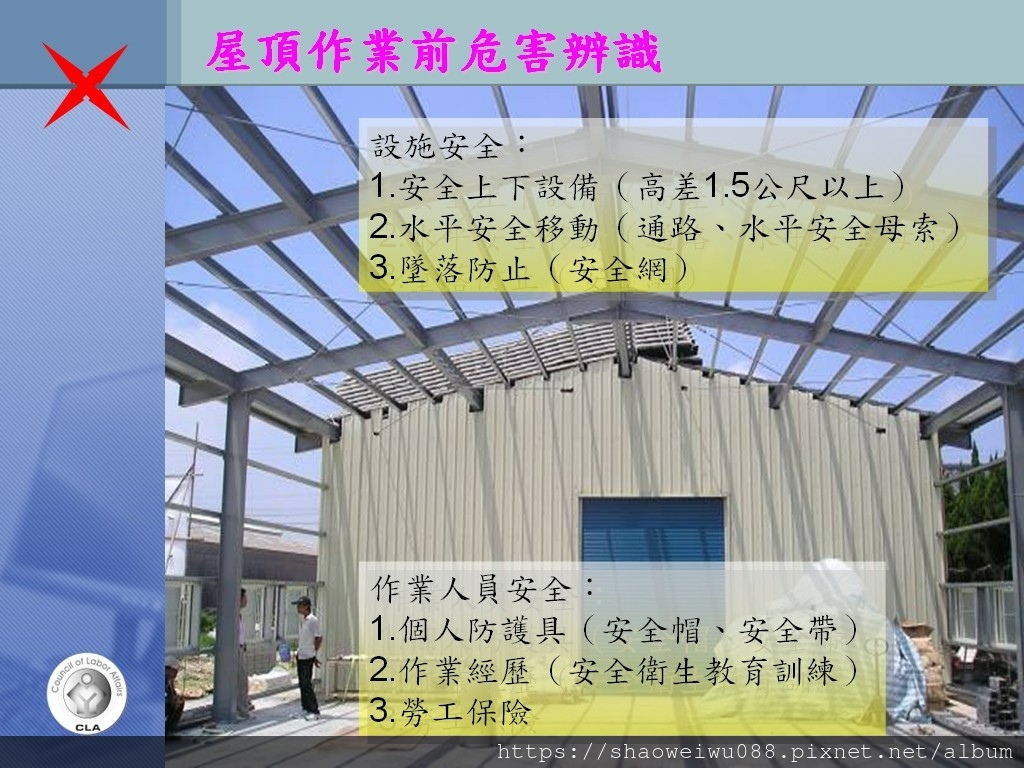 屋頂作業前危害辨識

設施安全：
1.安全上下設備（高差1.5公尺以上）
2.水平安全移動（通路、水平安全母索）
3.墜落防止（安全網）

作業人員安全：
1.個人防護具（安全帽、安全帶）
2.作業經歷（安全衛生教育訓練）
3.勞工保險

Council of Labor Affairs
CLA

https://shaoweiwu088.pixnet.net/album